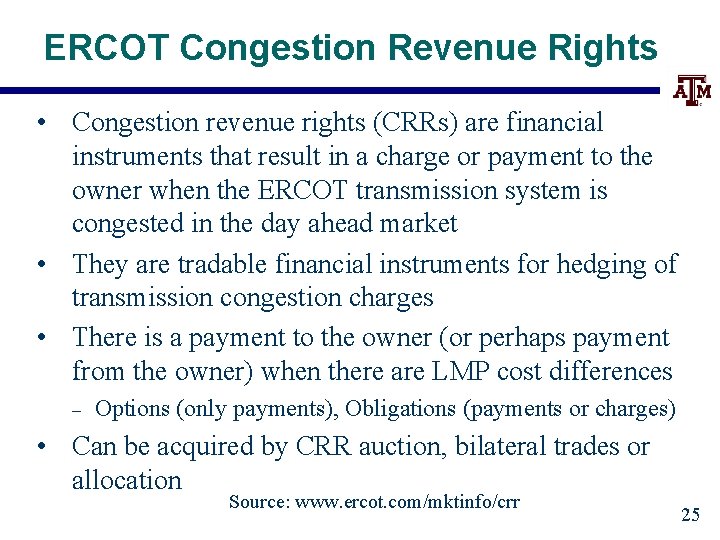 ERCOT Congestion Revenue Rights

ATM

• Congestion revenue rights (CRRs) are financial instruments that result in a charge or payment to the owner when the ERCOT transmission system is congested in the day ahead market

• They are tradable financial instruments for hedging of transmission congestion charges

• There is a payment to the owner (or perhaps payment from the owner) when there are LMP cost differences

– Options (only payments), Obligations (payments or charges)

• Can be acquired by CRR auction, bilateral trades or allocation

Source: www.ercot.com/mktinfo/crr

25